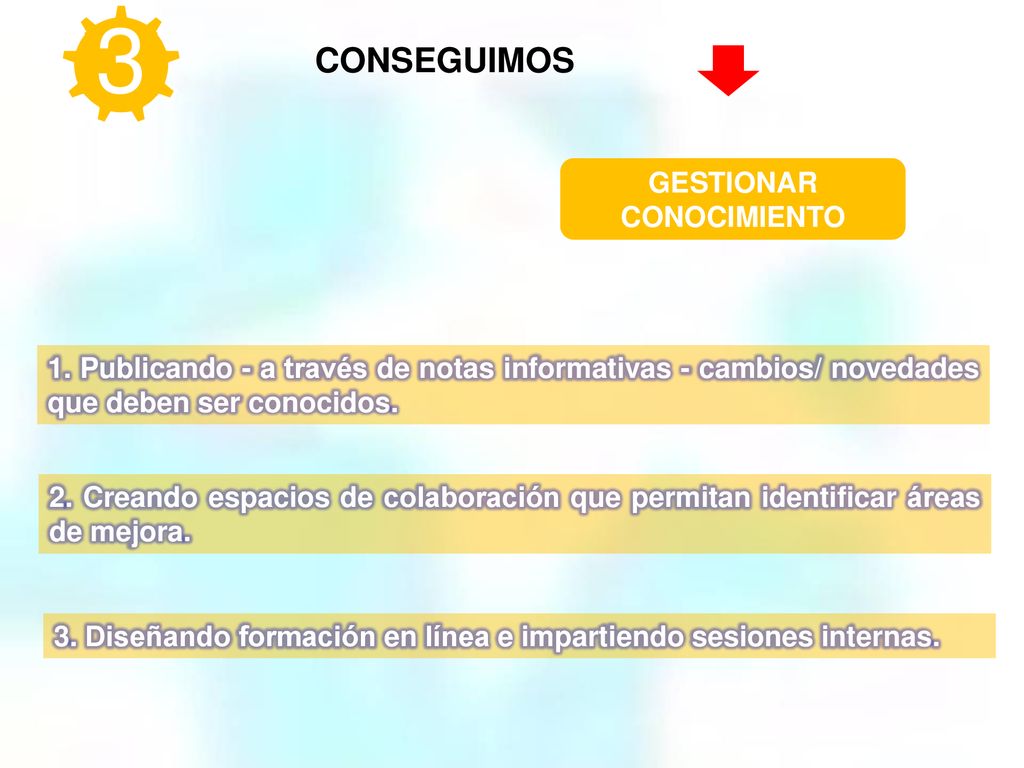 3

CONSEGUIMOS

GESTIONAR CONOCIMIENTO

1. Publicando - a través de notas informativas - cambios/ novedades que deben ser conocidos.

2. Creando espacios de colaboración que permitan identificar áreas de mejora.

3. Diseñando formación en línea e impartiendo sesiones internas.